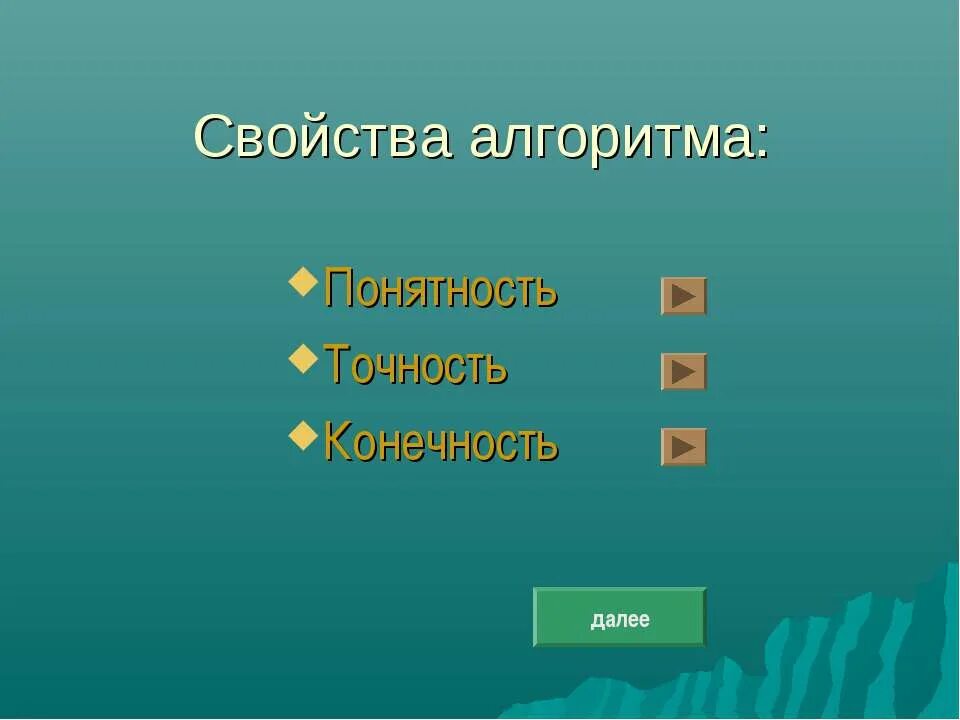 Свойства алгоритма:

Понятность
Точность
Конечность

далее